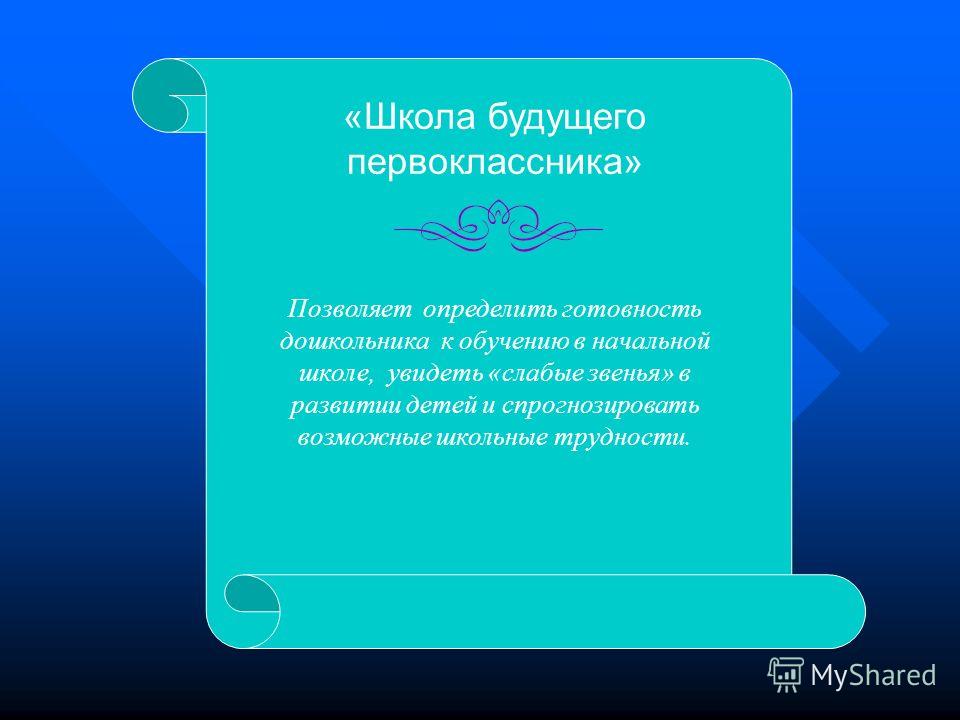 «Школа будущего первоклассника»

Позволяет определить готовность дошкольника к обучению в начальной школе, увидеть «слабые звенья» в развитии детей и спрогнозировать возможные школьные трудности.

MyShared